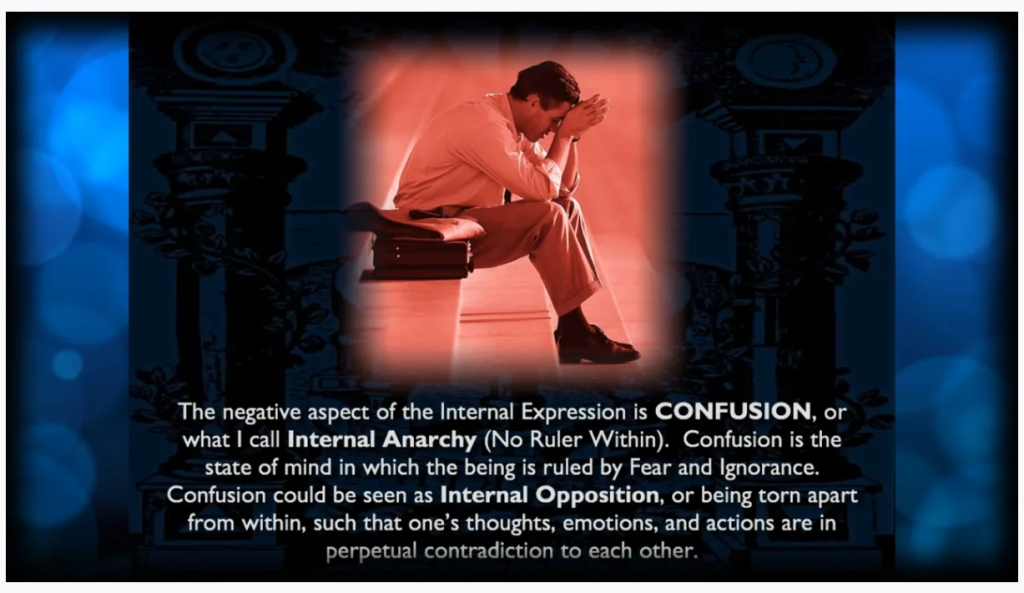 The negative aspect of the Internal Expression is CONFUSION, or what I call Internal Anarchy (No Ruler Within). Confusion is the state of mind in which the being is ruled by Fear and Ignorance. Confusion could be seen as Internal Opposition, or being torn apart from within, such that one's thoughts, emotions, and actions are in perpetual contradiction to each other.